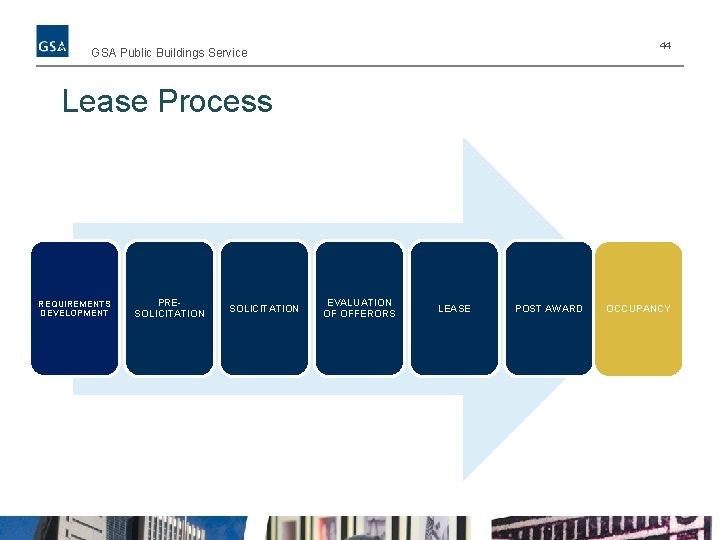 GSA

GSA Public Buildings Service

44

Lease Process

REQUIREMENTS DEVELOPMENT

PRE-SOLICITATION

SOLICITATION

EVALUATION OF OFFERORS

LEASE

POST AWARD

OCCUPANCY